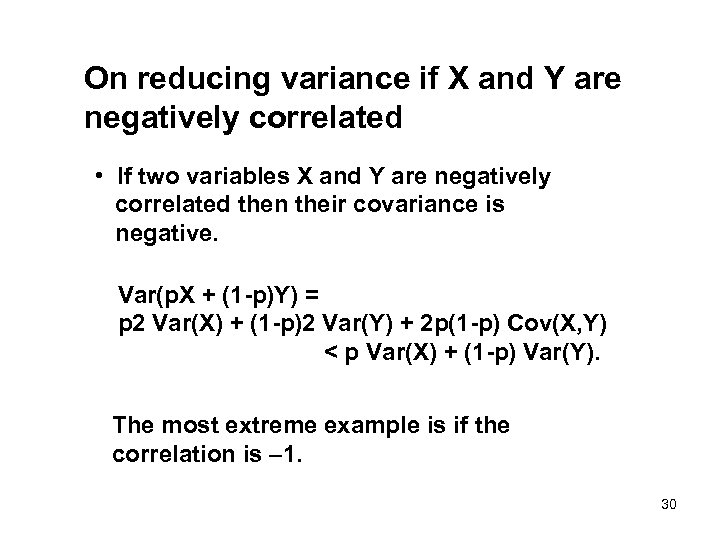 On reducing variance if X and Y are negatively correlated

• If two variables X and Y are negatively correlated then their covariance is negative.

Var(pX + (1-p)Y) =
p2 Var(X) + (1-p)2 Var(Y) + 2p(1-p) Cov(X,Y)
< p Var(X) + (1-p) Var(Y).

The most extreme example is if the correlation is –1.

30